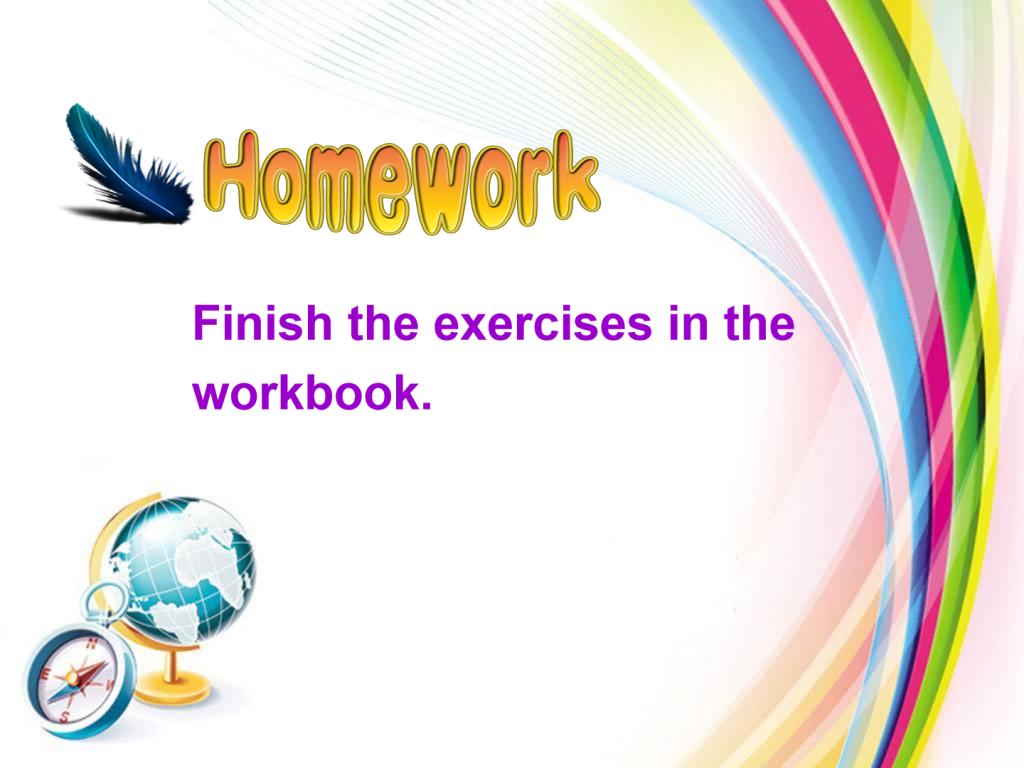 Homework

Finish the exercises in the workbook.